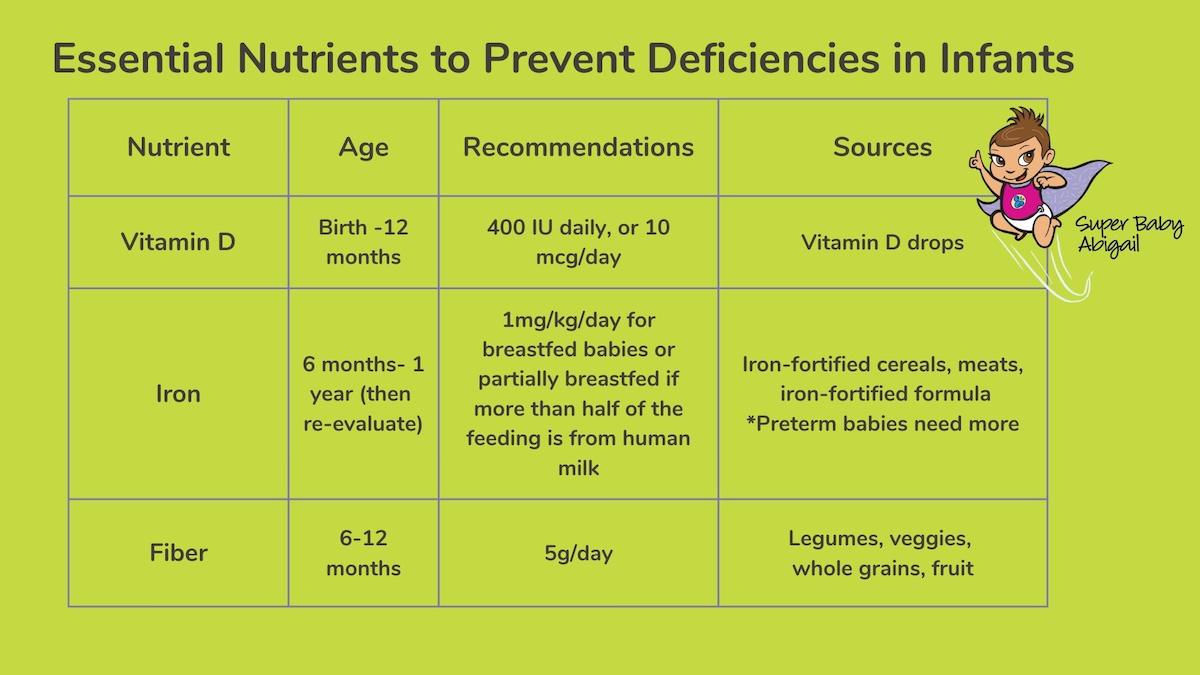 Essential Nutrients to Prevent Deficiencies in Infants

| Nutrient | Age | Recommendations | Sources |
|---|---|---|---|
| Vitamin D | Birth -12 months | 400 IU daily, or 10 mcg/day | Vitamin D drops |
| Iron | 6 months- 1 year (then re-evaluate) | 1mg/kg/day for breastfed babies or partially breastfed if more than half of the feeding is from human milk | Iron-fortified cereals, meats, iron-fortified formula *Preterm babies need more |
| Fiber | 6-12 months | 5g/day | Legumes, veggies, whole grains, fruit |

Super Baby Abigail